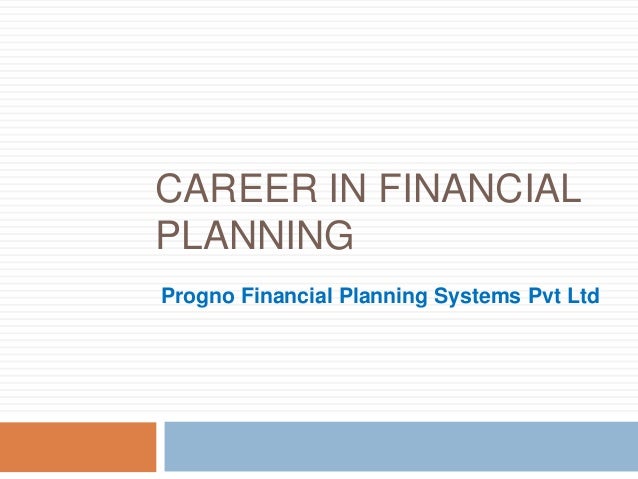 CAREER IN FINANCIAL PLANNING

Progno Financial Planning Systems Pvt Ltd